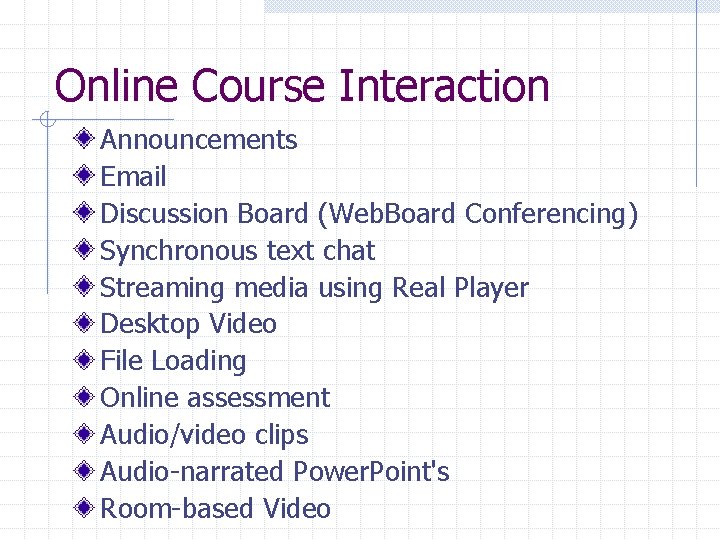 Online Course Interaction

Announcements
Email
Discussion Board (WebBoard Conferencing)
Synchronous text chat
Streaming media using Real Player
Desktop Video
File Loading
Online assessment
Audio/video clips
Audio-narrated PowerPoint's
Room-based Video